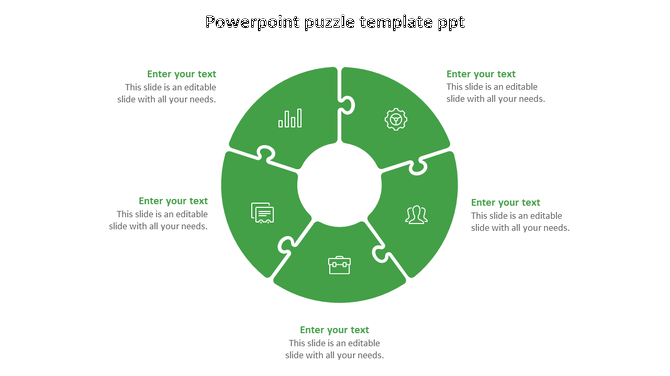 Powerpoint puzzle template ppt

Enter your text
This slide is an editable slide with all your needs.

Enter your text
This slide is an editable slide with all your needs.

Enter your text
This slide is an editable slide with all your needs.

Enter your text
This slide is an editable slide with all your needs.

Enter your text
This slide is an editable slide with all your needs.